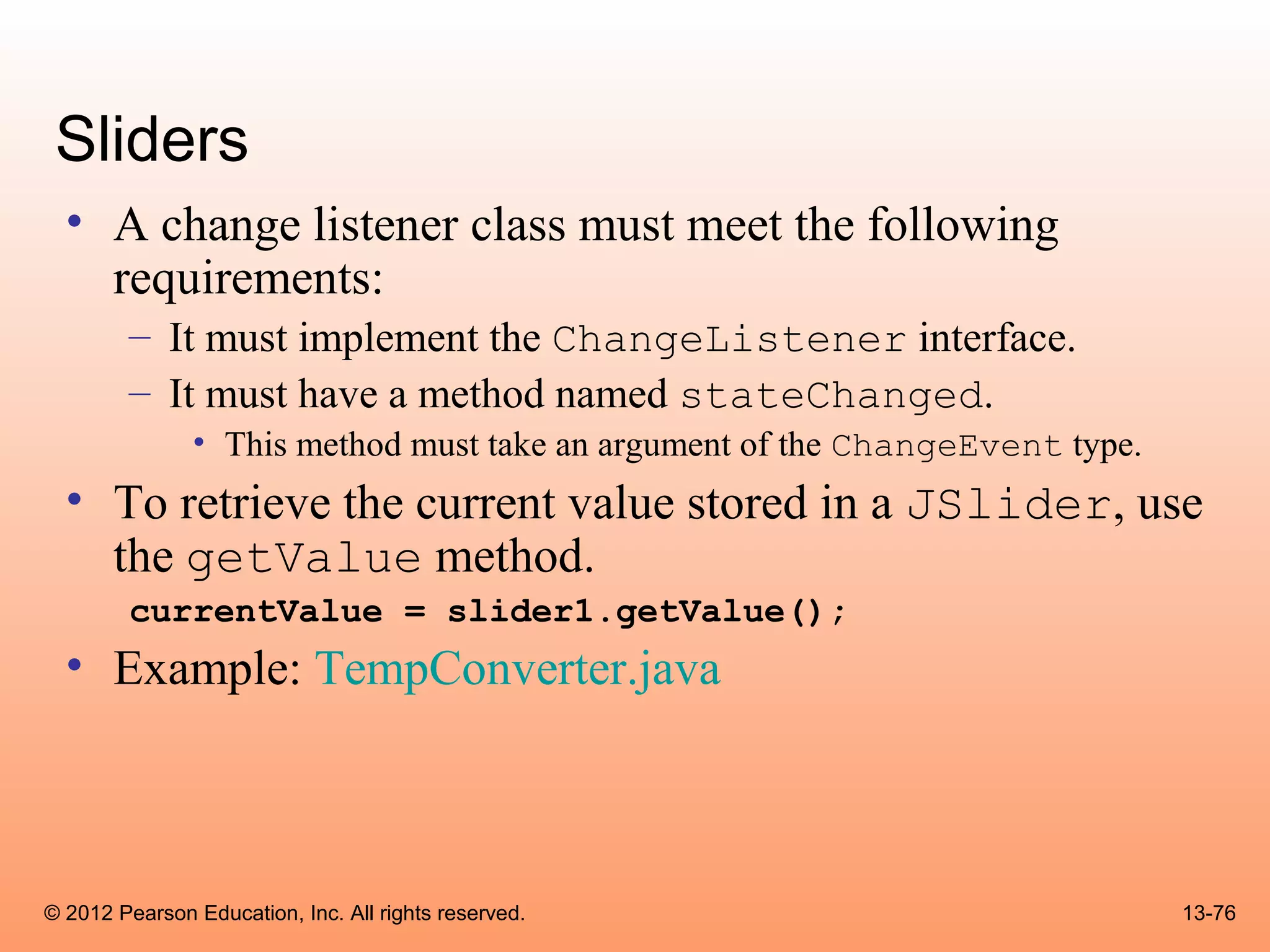 Sliders

• A change listener class must meet the following requirements:
  – It must implement the ChangeListener interface.
  – It must have a method named stateChanged.
    • This method must take an argument of the ChangeEvent type.

• To retrieve the current value stored in a JSlider, use the getValue method.

currentValue = slider1.getValue();

• Example: TempConverter.java

© 2012 Pearson Education, Inc. All rights reserved.

13-76